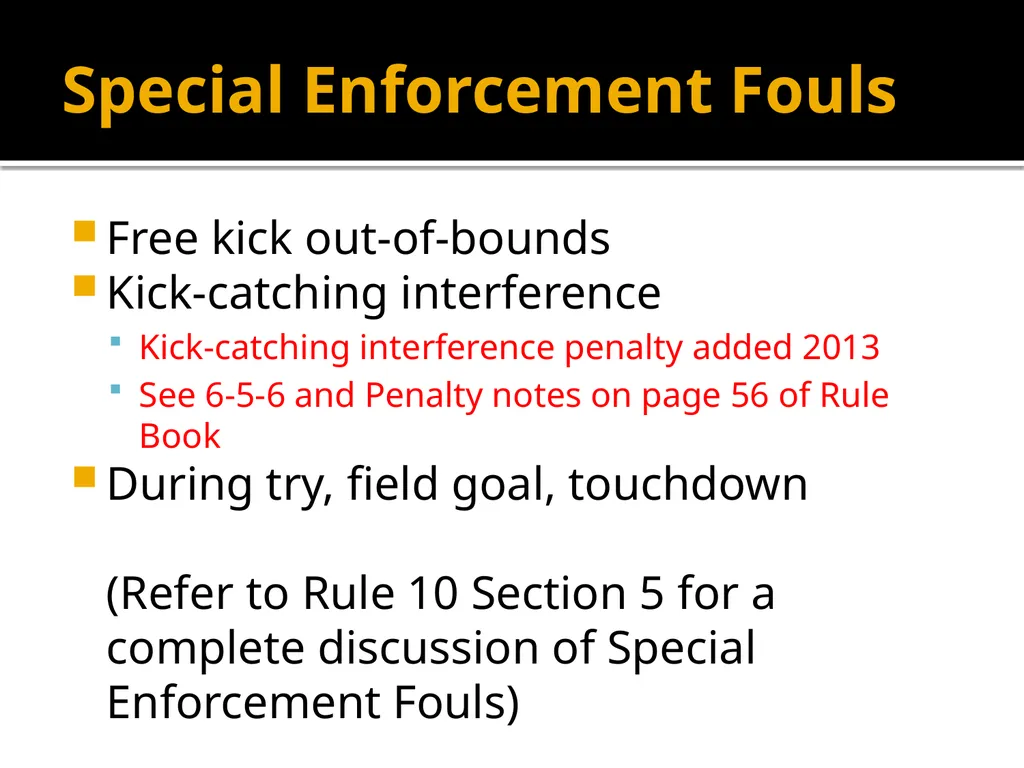 Special Enforcement Fouls

Free kick out-of-bounds
Kick-catching interference
Kick-catching interference penalty added 2013
See 6-5-6 and Penalty notes on page 56 of Rule Book
During try, field goal, touchdown

(Refer to Rule 10 Section 5 for a complete discussion of Special Enforcement Fouls)